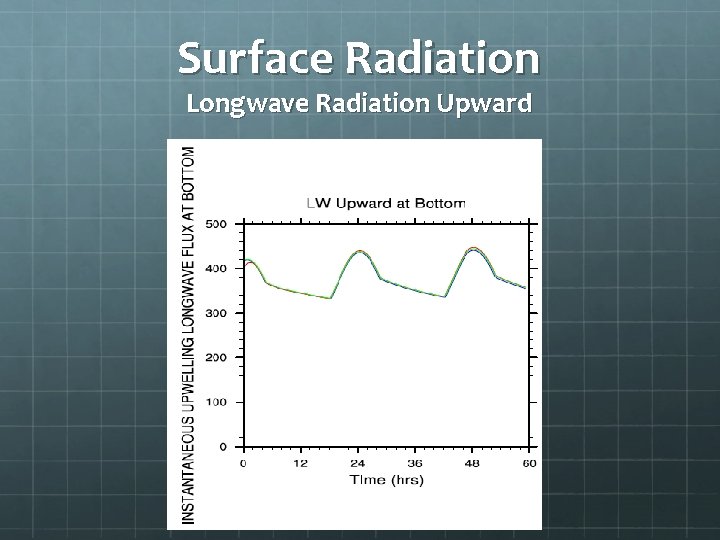 Surface Radiation
Longwave Radiation Upward

INSTANTANEOUS UPWELLING LONGWAVE FLUX AT BOTTOM

LW Upward at Bottom

500
400
300
200
100
0

0
12
24
36
48
60

Time (hrs)